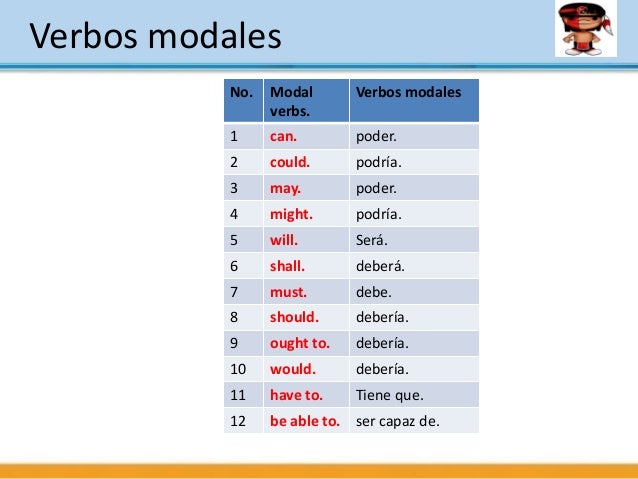 Verbos modales

| No. | Modal verbs. | Verbos modales |
|---|---|---|
| 1 | can. | poder. |
| 2 | could. | podría. |
| 3 | may. | poder. |
| 4 | might. | podría. |
| 5 | will. | Será. |
| 6 | shall. | deberá. |
| 7 | must. | debe. |
| 8 | should. | debería. |
| 9 | ought to. | debería. |
| 10 | would. | debería. |
| 11 | have to. | Tiene que. |
| 12 | be able to. | ser capaz de. |